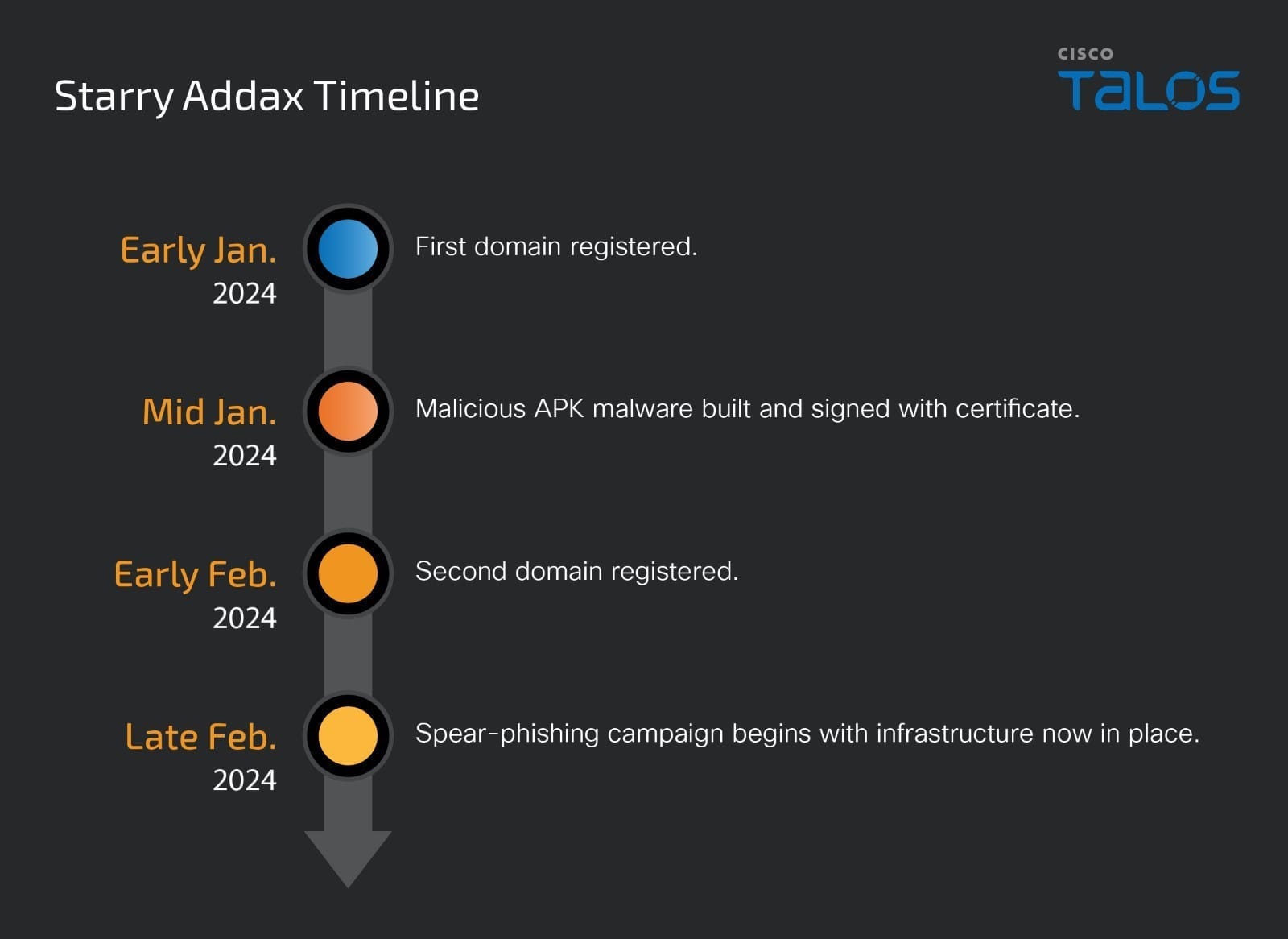 Starry Addax Timeline

CISCO
TALOS

Early Jan.
2024

First domain registered.

Mid Jan.
2024

Malicious APK malware built and signed with certificate.

Early Feb.
2024

Second domain registered.

Late Feb.
2024

Spear-phishing campaign begins with infrastructure now in place.